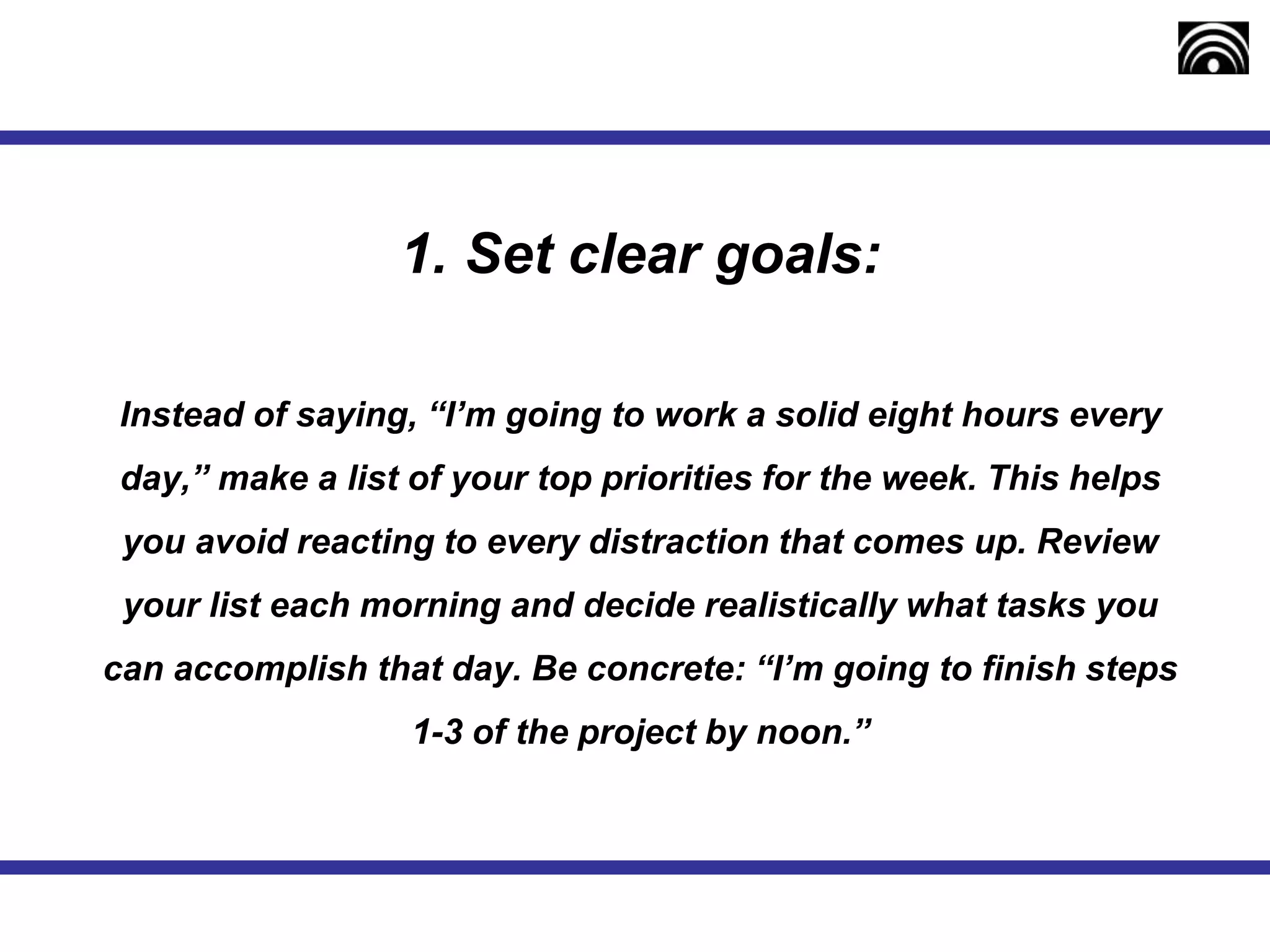 1. Set clear goals:

Instead of saying, “I’m going to work a solid eight hours every day,” make a list of your top priorities for the week. This helps you avoid reacting to every distraction that comes up. Review your list each morning and decide realistically what tasks you can accomplish that day. Be concrete: “I’m going to finish steps 1-3 of the project by noon.”